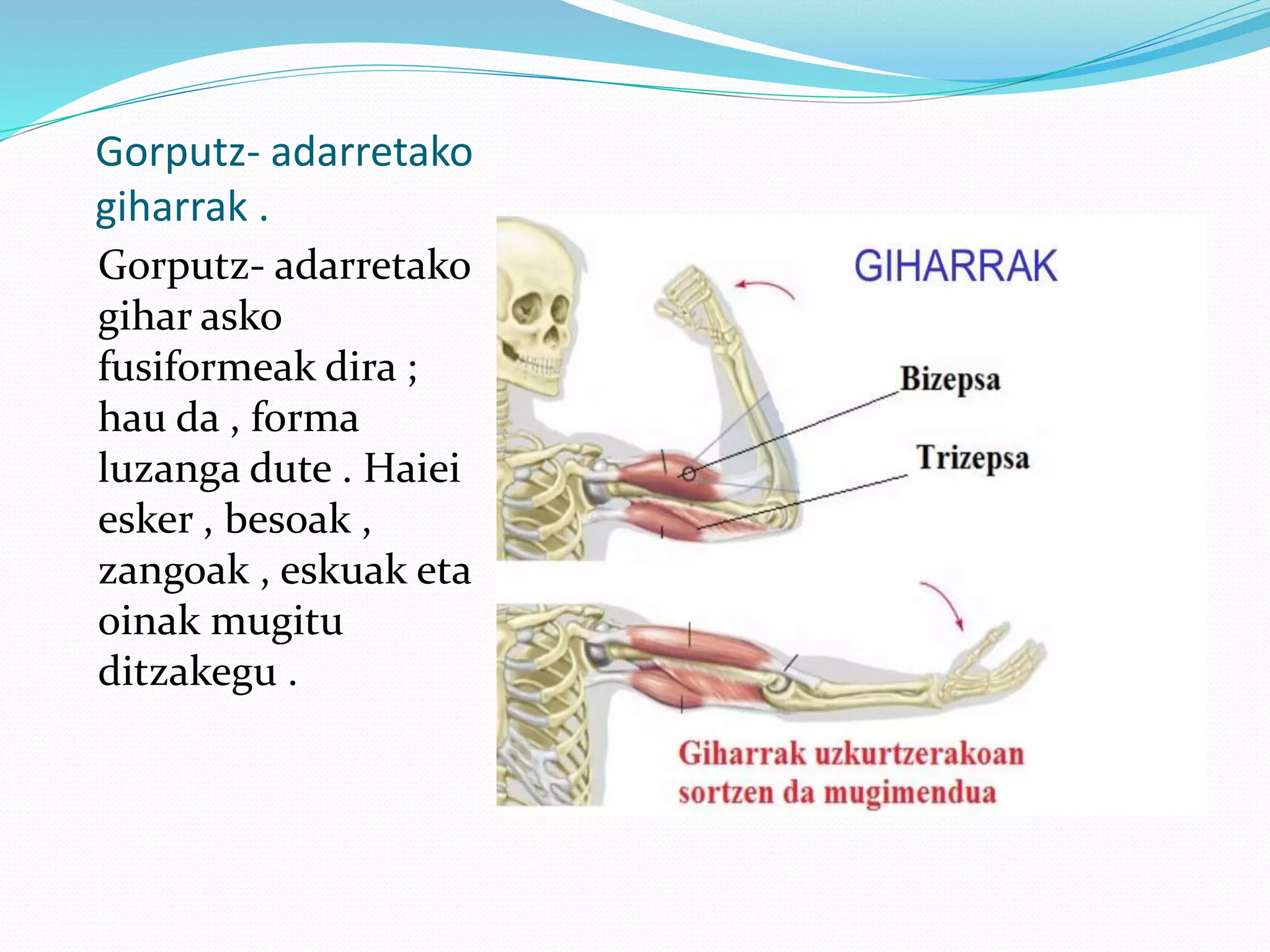 Gorputz- adarretako giharrak .

Gorputz- adarretako gihar asko fusiformeak dira ; hau da , forma luzanga dute . Haiei esker , besoak , zangoak , eskuak eta oinak mugitu ditzakegu .

GIHARRAK

Bizepsa

Trizepsa

Giharrak uzkurtzerakoan sortzen da mugimendua